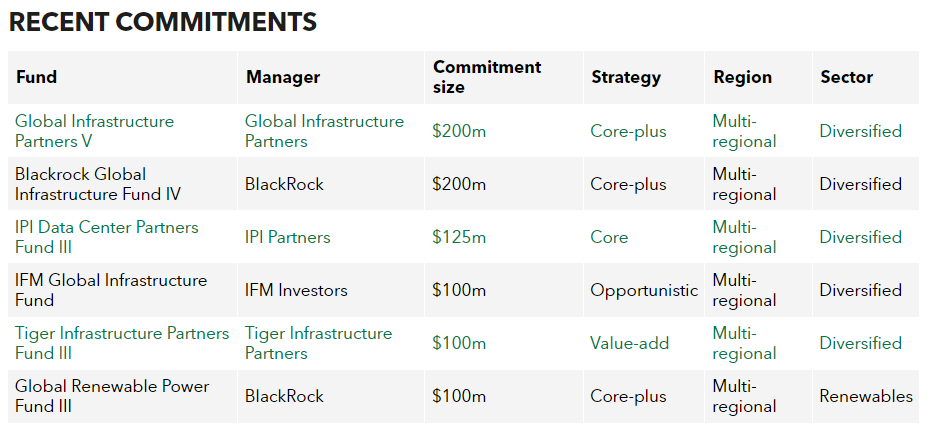 RECENT COMMITMENTS

| Fund | Manager | Commitment size | Strategy | Region | Sector |
|---|---|---|---|---|---|
| Global Infrastructure Partners V | Global Infrastructure Partners | \$200m | Core-plus | Multi-regional | Diversified |
| Blackrock Global Infrastructure Fund IV | BlackRock | \$200m | Core-plus | Multi-regional | Diversified |
| IPI Data Center Partners Fund III | IPI Partners | \$125m | Core | Multi-regional | Diversified |
| IFM Global Infrastructure Fund | IFM Investors | \$100m | Opportunistic | Multi-regional | Diversified |
| Tiger Infrastructure Partners Fund III | Tiger Infrastructure Partners | \$100m | Value-add | Multi-regional | Diversified |
| Global Renewable Power Fund III | BlackRock | \$100m | Core-plus | Multi-regional | Renewables |